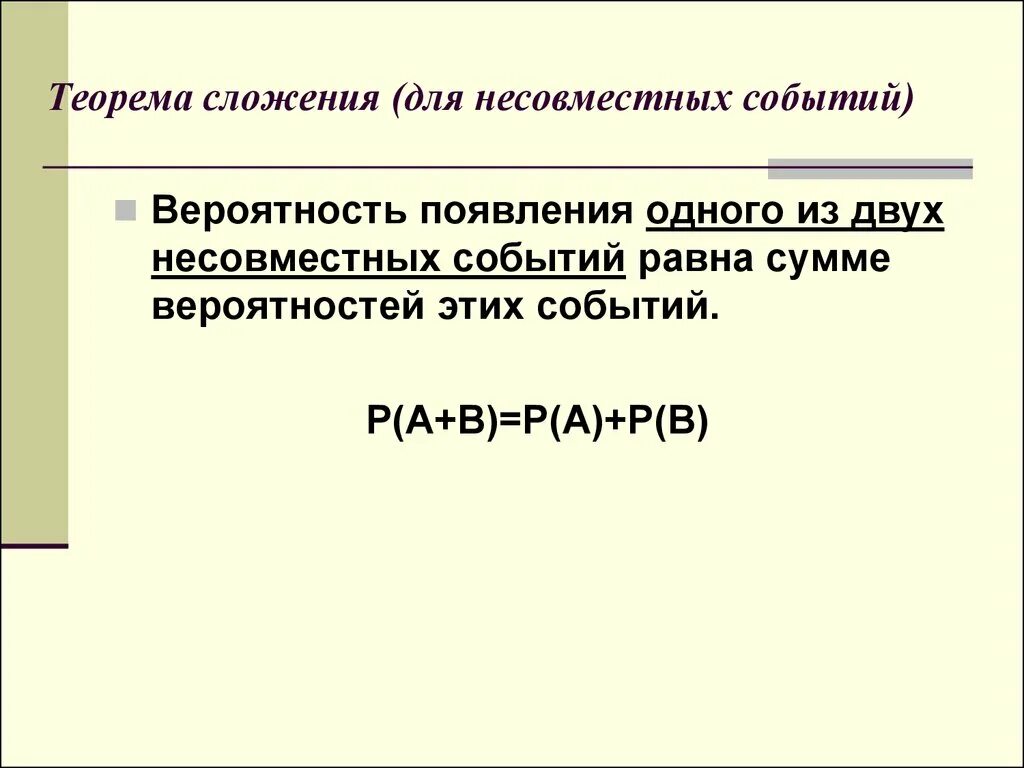 Теорема сложения (для несовместных событий)

Вероятность появления одного из двух несовместных событий равна сумме вероятностей этих событий.

$P(A+B)=P(A)+P(B)$